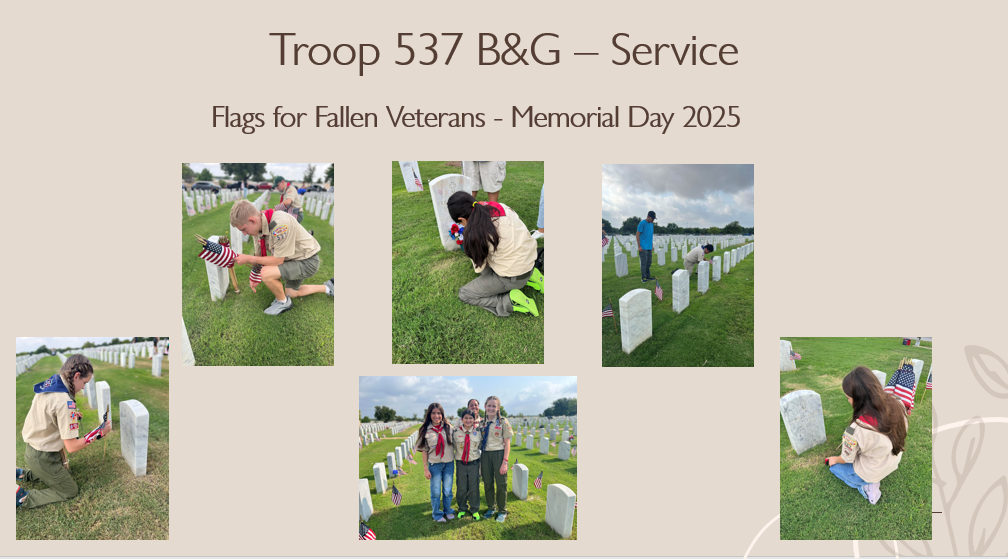 Troop 537 B&G – Service

Flags for Fallen Veterans - Memorial Day 2025